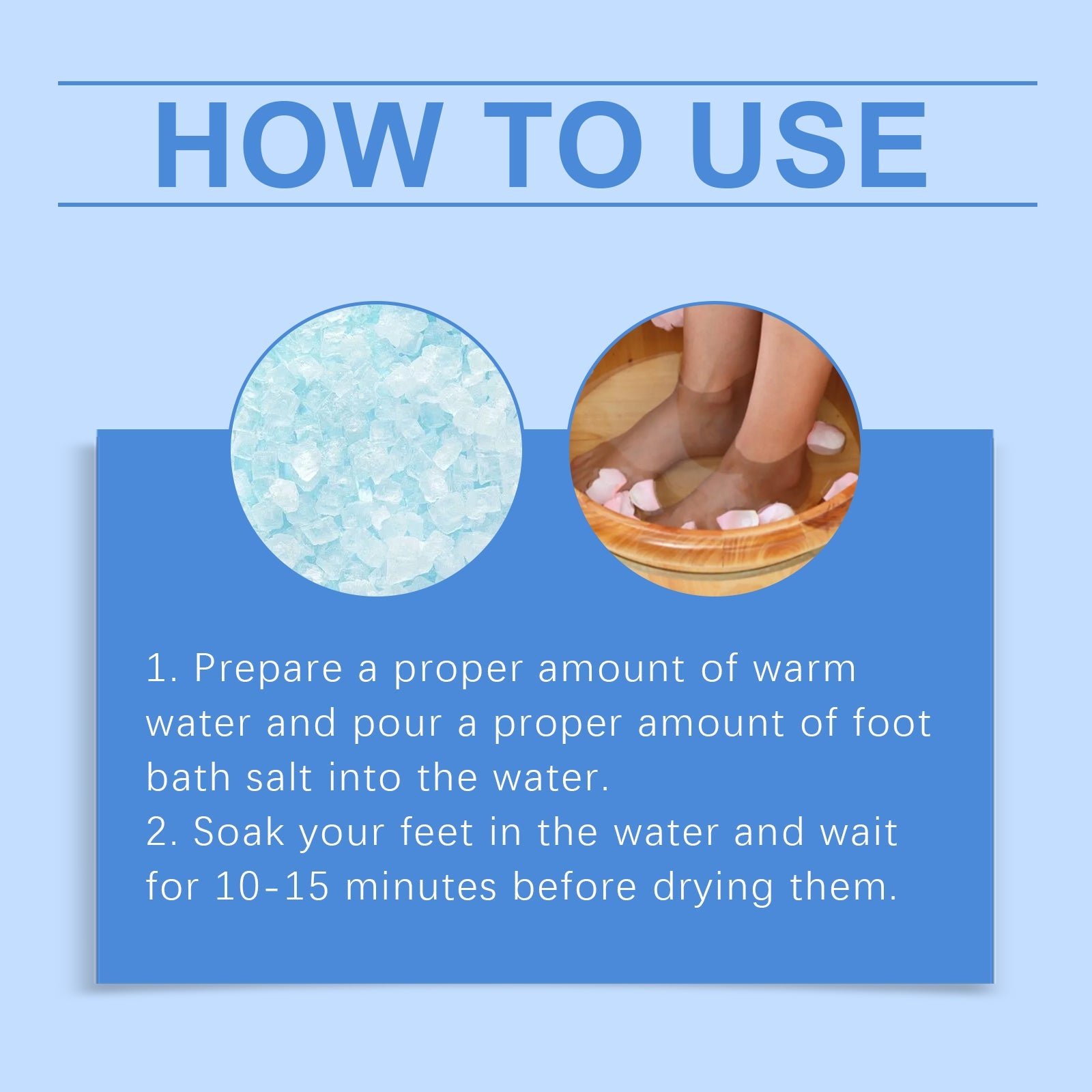 HOW TO USE

1. Prepare a proper amount of warm water and pour a proper amount of foot bath salt into the water.
2. Soak your feet in the water and wait for 10-15 minutes before drying them.